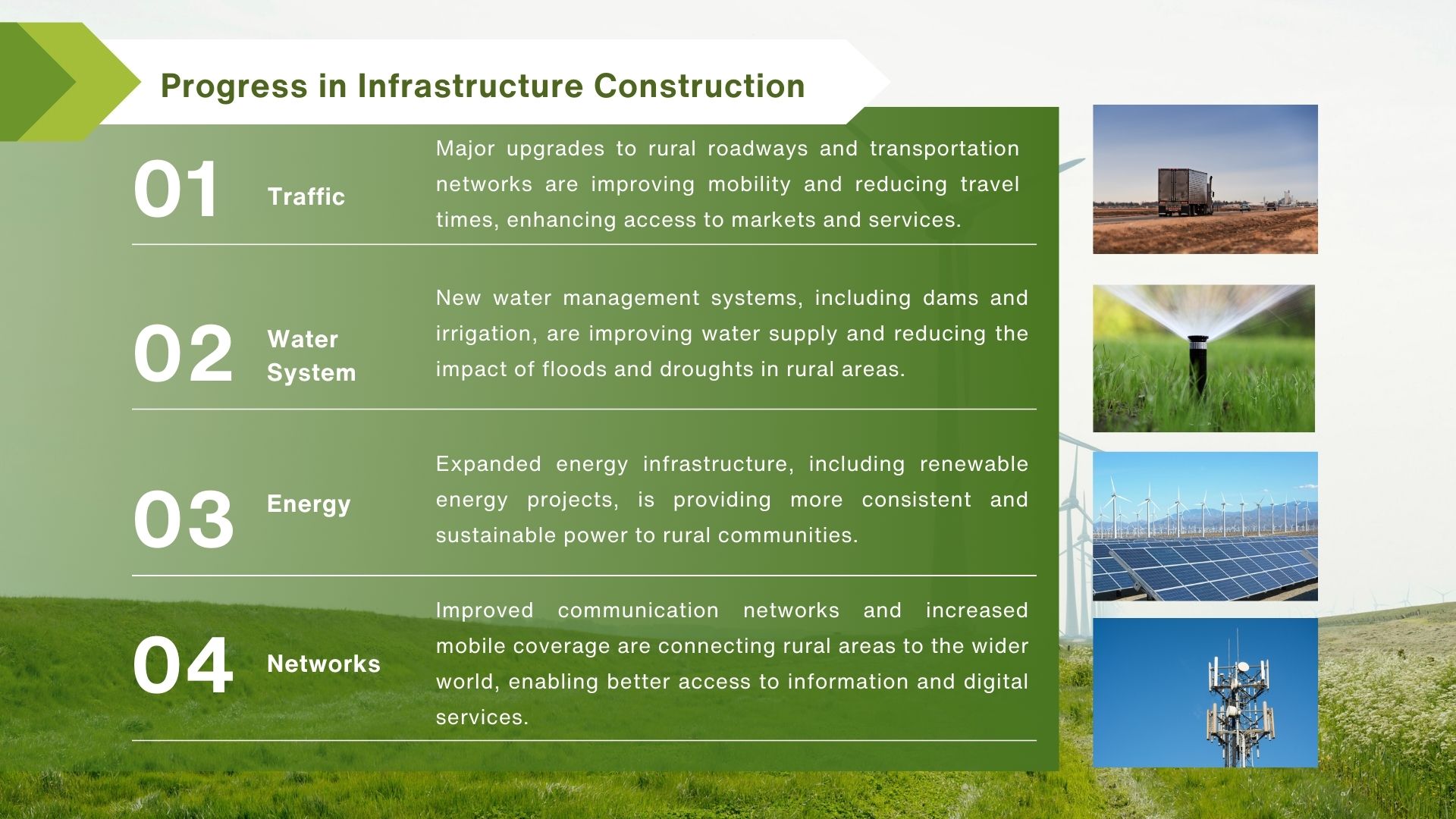 Progress in Infrastructure Construction

01 Traffic

Major upgrades to rural roadways and transportation networks are improving mobility and reducing travel times, enhancing access to markets and services.

02 Water System

New water management systems, including dams and irrigation, are improving water supply and reducing the impact of floods and droughts in rural areas.

03 Energy

Expanded energy infrastructure, including renewable energy projects, is providing more consistent and sustainable power to rural communities.

04 Networks

Improved communication networks and increased mobile coverage are connecting rural areas to the wider world, enabling better access to information and digital services.